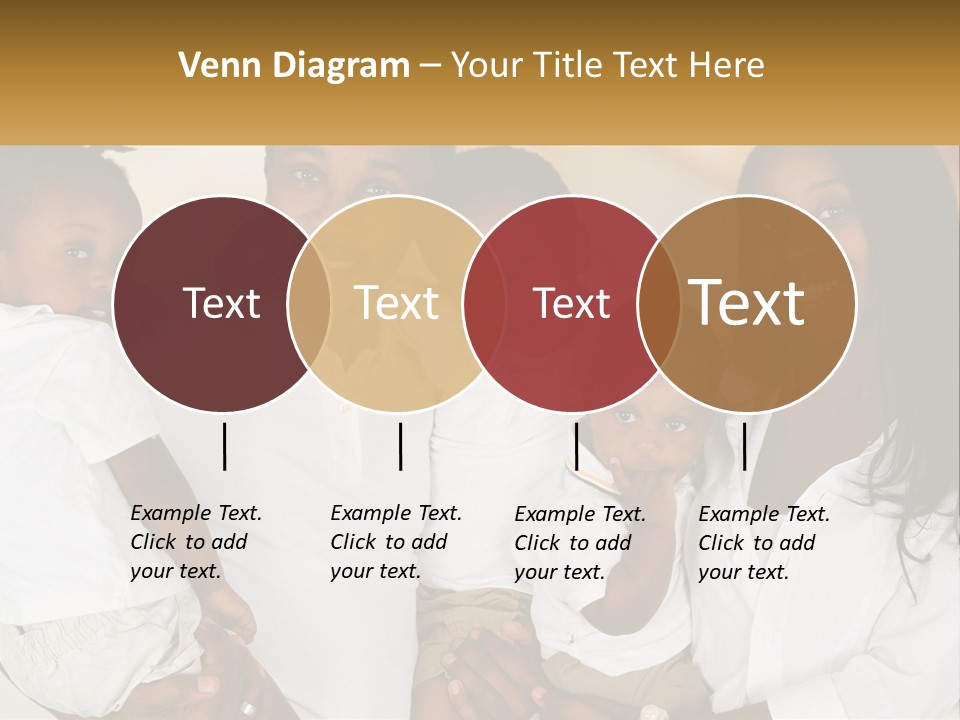 Venn Diagram – Your Title Text Here

Text

Text

Text

Text

Example Text. Click to add your text.

Example Text. Click to add your text.

Example Text. Click to add your text.

Example Text. Click to add your text.